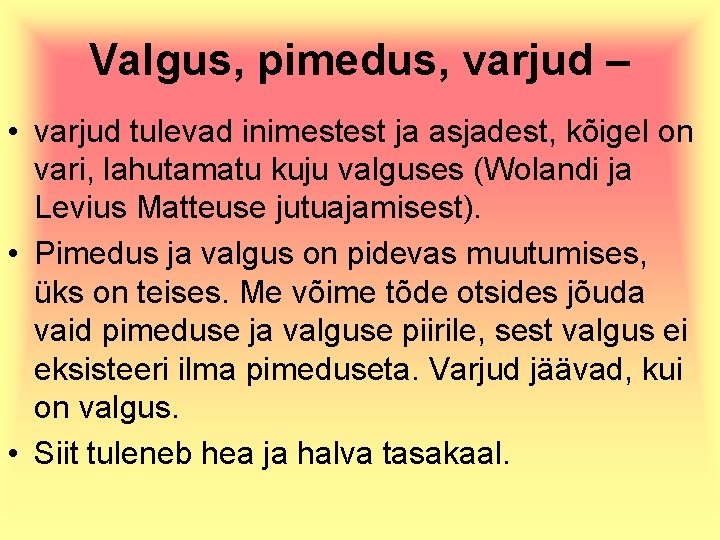 Valgus, pimedus, varjud –

• varjud tulevad inimestest ja asjadest, kõigel on vari, lahutamatu kuju valguses (Wolandi ja Levius Matteuse jutuajamisest).
• Pimedus ja valgus on pidevas muutumises, üks on teises. Me võime tõde otsides jõuda vaid pimeduse ja valguse piirile, sest valgus ei eksisteeri ilma pimeduseta. Varjud jäävad, kui on valgus.
• Siit tuleneb hea ja halva tasakaal.